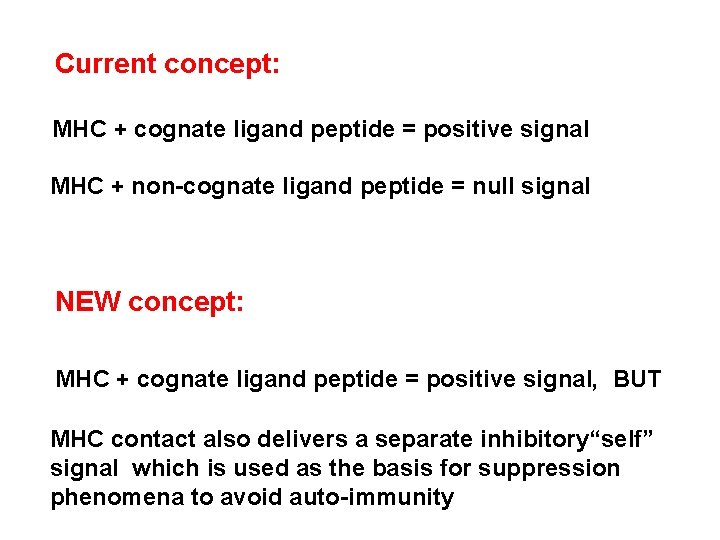 Current concept:

MHC + cognate ligand peptide = positive signal

MHC + non-cognate ligand peptide = null signal

NEW concept:

MHC + cognate ligand peptide = positive signal, BUT

MHC contact also delivers a separate inhibitory“self” signal which is used as the basis for suppression phenomena to avoid auto-immunity